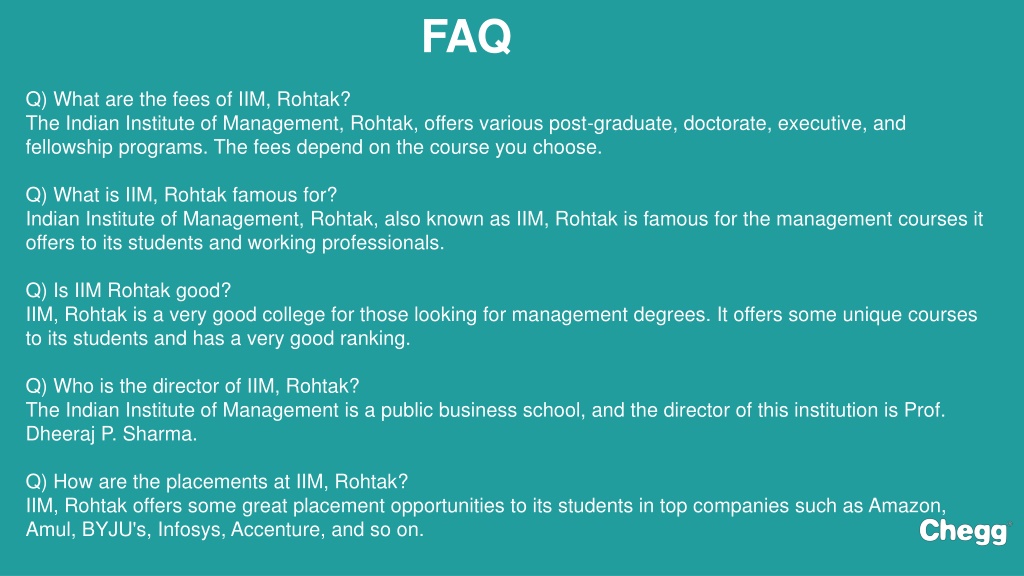 FAQ

Q) What are the fees of IIM, Rohtak?
The Indian Institute of Management, Rohtak, offers various post-graduate, doctorate, executive, and fellowship programs. The fees depend on the course you choose.

Q) What is IIM, Rohtak famous for?
Indian Institute of Management, Rohtak, also known as IIM, Rohtak is famous for the management courses it offers to its students and working professionals.

Q) Is IIM Rohtak good?
IIM, Rohtak is a very good college for those looking for management degrees. It offers some unique courses to its students and has a very good ranking.

Q) Who is the director of IIM, Rohtak?
The Indian Institute of Management is a public business school, and the director of this institution is Prof. Dheeraj P. Sharma.

Q) How are the placements at IIM, Rohtak?
IIM, Rohtak offers some great placement opportunities to its students in top companies such as Amazon, Amul, BYJU's, Infosys, Accenture, and so on.

Chegg